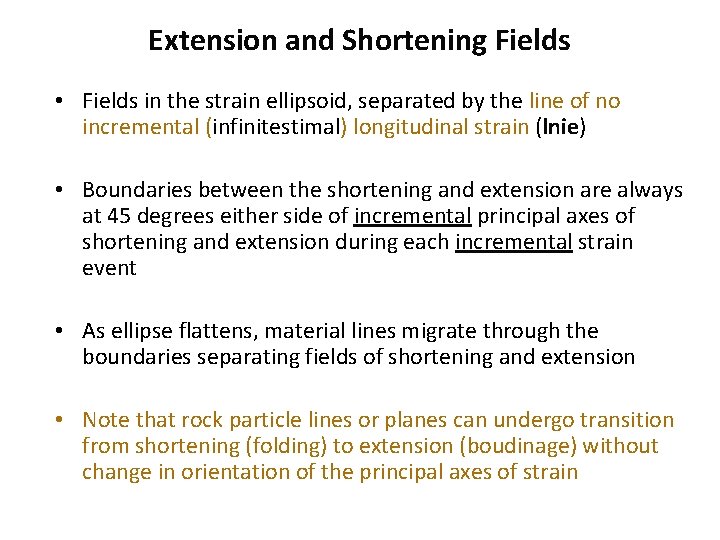 Extension and Shortening Fields

• Fields in the strain ellipsoid, separated by the line of no incremental (infinitestimal) longitudinal strain (lnie)

• Boundaries between the shortening and extension are always at 45 degrees either side of incremental principal axes of shortening and extension during each incremental strain event

• As ellipse flattens, material lines migrate through the boundaries separating fields of shortening and extension

• Note that rock particle lines or planes can undergo transition from shortening (folding) to extension (boudinage) without change in orientation of the principal axes of strain